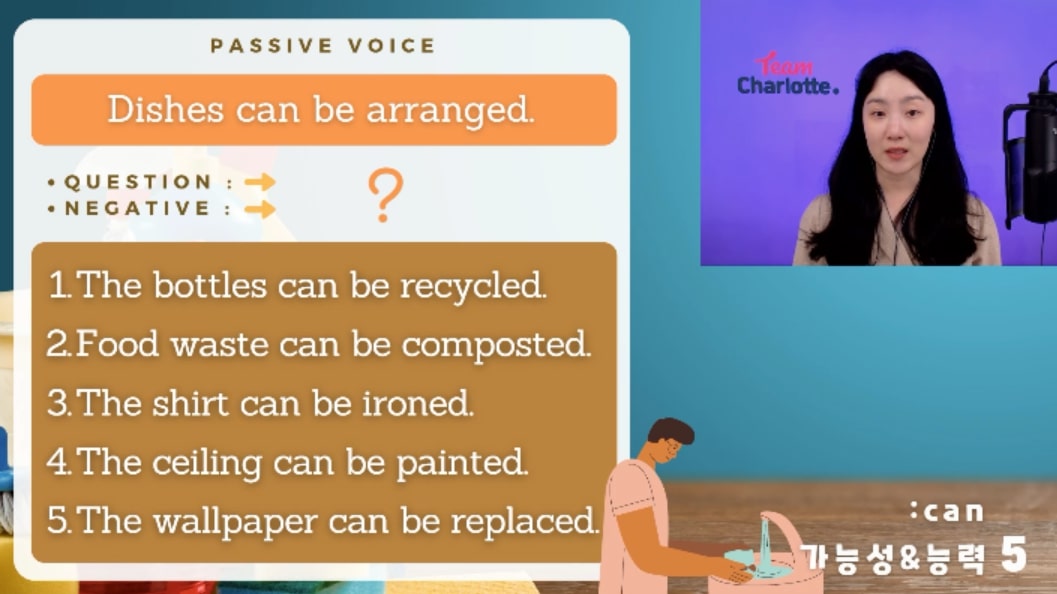 PASSIVE VOICE

Dishes can be arranged.

• QUESTION : →
• NEGATIVE : →
?

1. The bottles can be recycled.
2. Food waste can be composted.
3. The shirt can be ironed.
4. The ceiling can be painted.
5. The wallpaper can be replaced.

Team Charlotte.

:can
가능성&능력 5